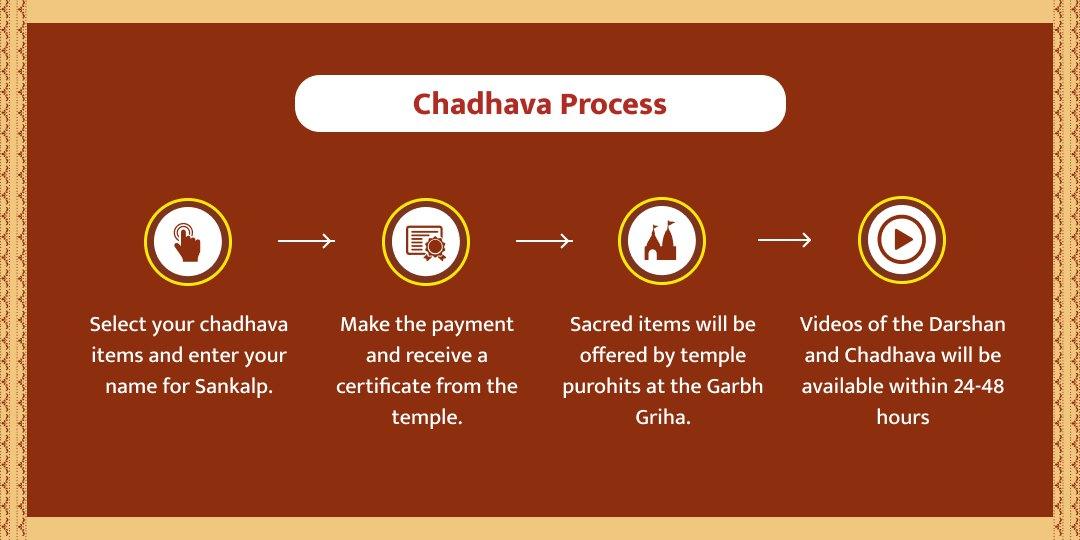 Chadhava Process

Select your chadhava items and enter your name for Sankalp.

Make the payment and receive a certificate from the temple.

Sacred items will be offered by temple purohits at the Garbh Griha.

Videos of the Darshan and Chadhava will be available within 24-48 hours